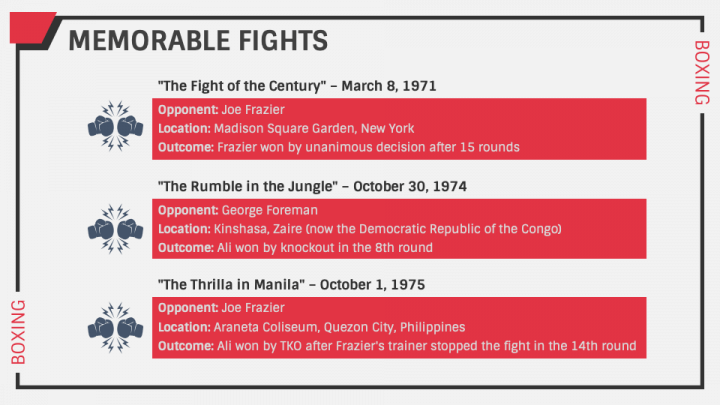 MEMORABLE FIGHTS

BOXING

"The Fight of the Century" – March 8, 1971

Opponent: Joe Frazier
Location: Madison Square Garden, New York
Outcome: Frazier won by unanimous decision after 15 rounds

"The Rumble in the Jungle" – October 30, 1974

Opponent: George Foreman
Location: Kinshasa, Zaire (now the Democratic Republic of the Congo)
Outcome: Ali won by knockout in the 8th round

"The Thrilla in Manila" – October 1, 1975

Opponent: Joe Frazier
Location: Araneta Coliseum, Quezon City, Philippines
Outcome: Ali won by TKO after Frazier's trainer stopped the fight in the 14th round

BOXING